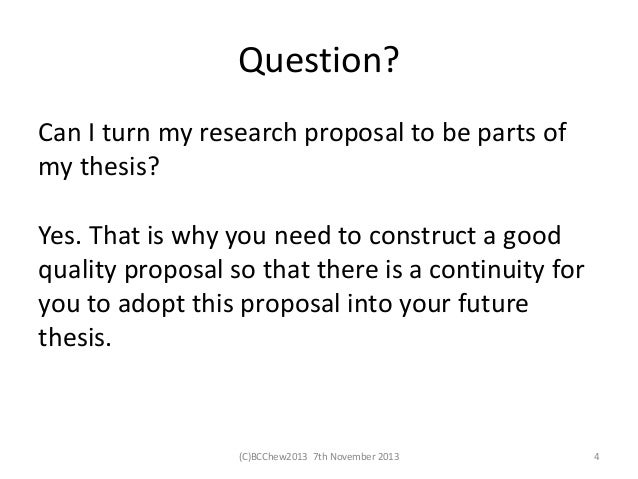 Question?

Can I turn my research proposal to be parts of my thesis?

Yes. That is why you need to construct a good quality proposal so that there is a continuity for you to adopt this proposal into your future thesis.

(C)BCChew2013 7th November 2013

4